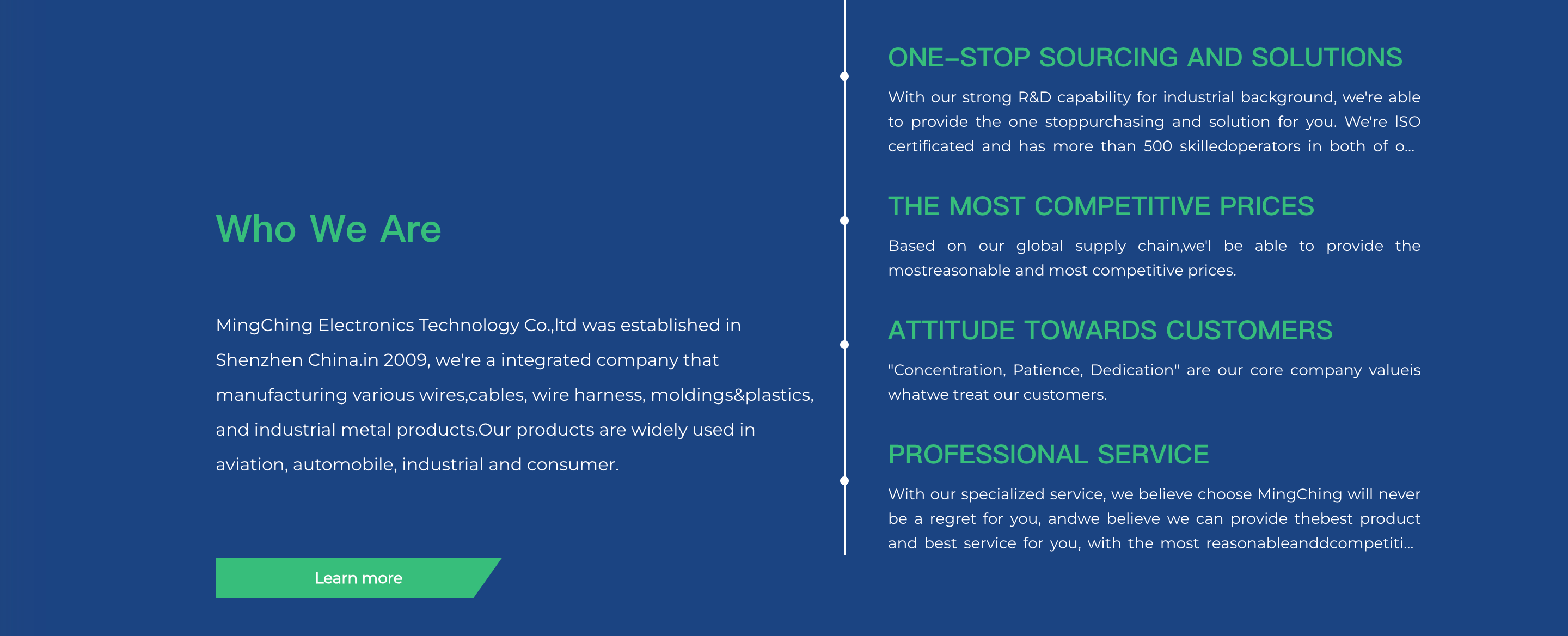 Who We Are

MingChing Electronics Technology Co.,ltd was established in Shenzhen China.in 2009, we're a integrated company that manufacturing various wires,cables, wire harness, moldings&plastics, and industrial metal products.Our products are widely used in aviation, automobile, industrial and consumer.

Learn more

ONE-STOP SOURCING AND SOLUTIONS

With our strong R&D capability for industrial background, we're able to provide the one stoppurchasing and solution for you. We're ISO certificated and has more than 500 skilledoperators in both of o...

THE MOST COMPETITIVE PRICES

Based on our global supply chain,we'l be able to provide the mostreasonable and most competitive prices.

ATTITUDE TOWARDS CUSTOMERS

"Concentration, Patience, Dedication" are our core company valueis whatwe treat our customers.

PROFESSIONAL SERVICE

With our specialized service, we believe choose MingChing will never be a regret for you, andwe believe we can provide thebest product and best service for you, with the most reasonableanddcompetiti...